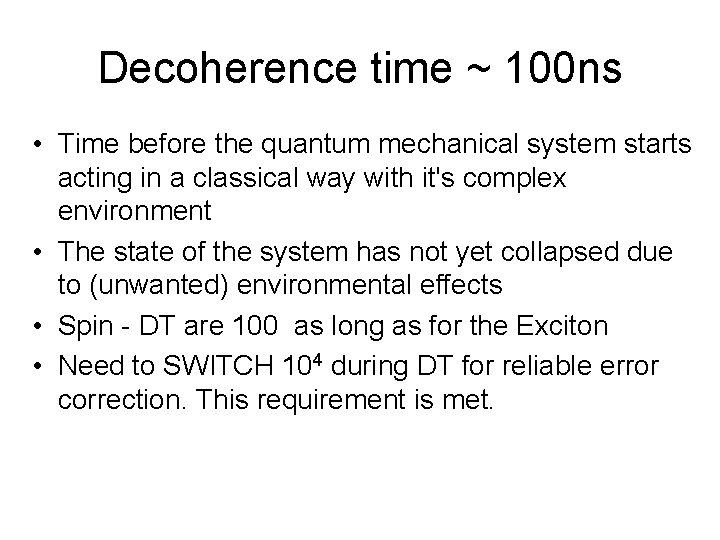 Decoherence time ~ 100ns

• Time before the quantum mechanical system starts acting in a classical way with it's complex environment

• The state of the system has not yet collapsed due to (unwanted) environmental effects

• Spin - DT are 100 as long as for the Exciton

• Need to SWITCH $10^4$ during DT for reliable error correction. This requirement is met.